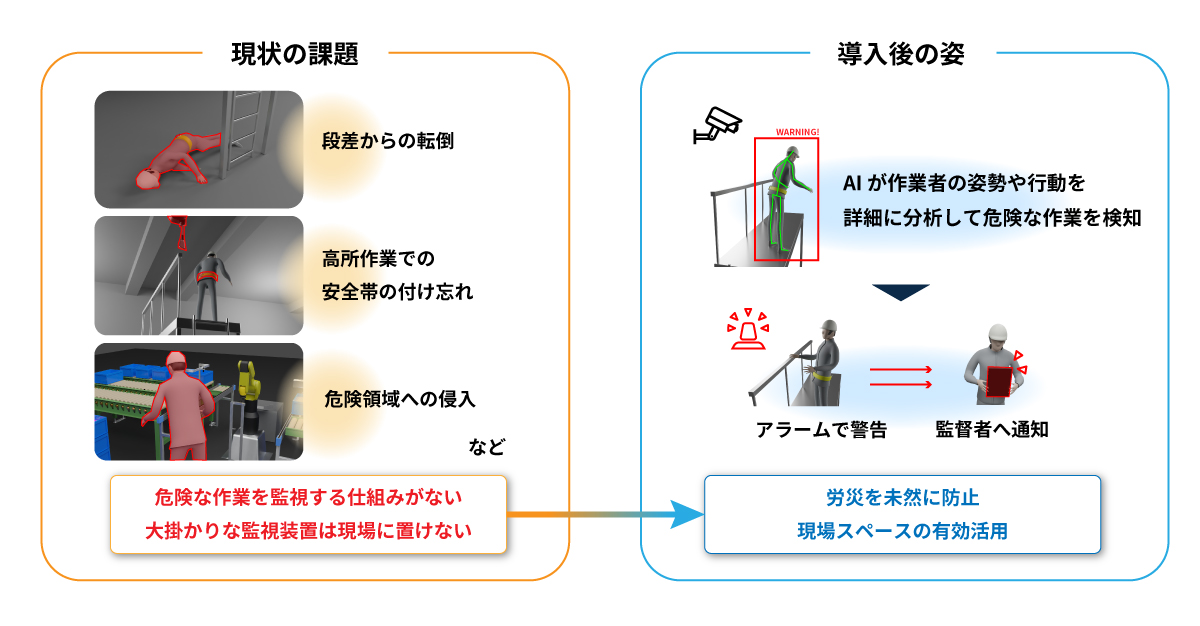 現状の課題

段差からの転倒

高所作業での
安全帯の付け忘れ

危険領域への侵入

など

危険な作業を監視する仕組みがない
大掛かりな監視装置は現場に置けない

導入後の姿

WARNING!

AI が作業者の姿勢や行動を
詳細に分析して危険な作業を検知

アラームで警告

監督者へ通知

労災を未然に防止
現場スペースの有効活用